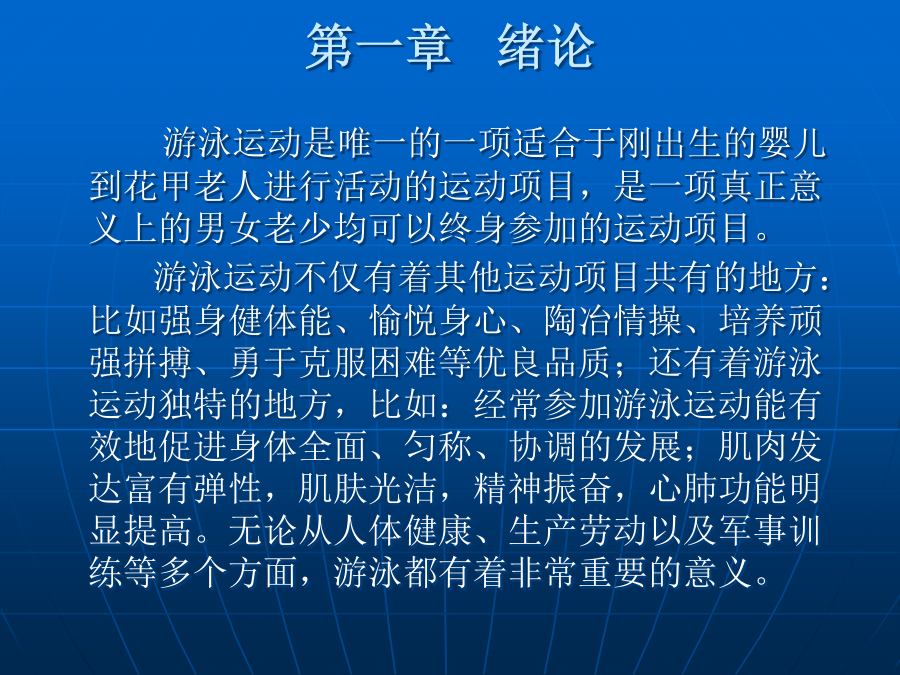 第一章　绪论

游泳运动是唯一的一项适合于刚出生的婴儿到花甲老人进行活动的运动项目，是一项真正意义上的男女老少均可以终身参加的运动项目。

游泳运动不仅有着其他运动项目共有的地方：比如强身健体能、愉悦身心、陶冶情操、培养顽强拼搏、勇于克服困难等优良品质；还有着游泳运动独特的地方，比如：经常参加游泳运动能有效地促进身体全面、匀称、协调的发展；肌肉发达富有弹性，肌肤光洁，精神振奋，心肺功能明显提高。无论从人体健康、生产劳动以及军事训练等多个方面，游泳都有着非常重要的意义。